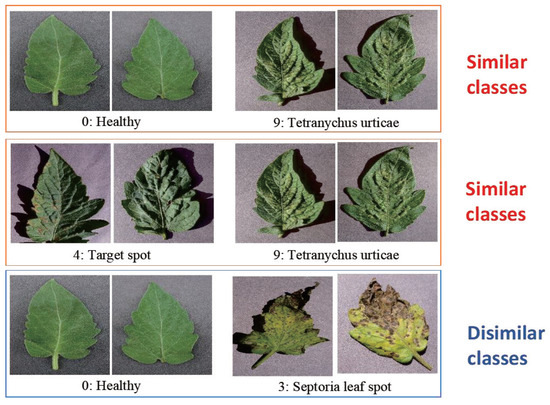 0: Healthy

9: Tetranychus urticae

Similar classes

4: Target spot

9: Tetranychus urticae

Similar classes

0: Healthy

3: Septoria leaf spot

Disimilar classes